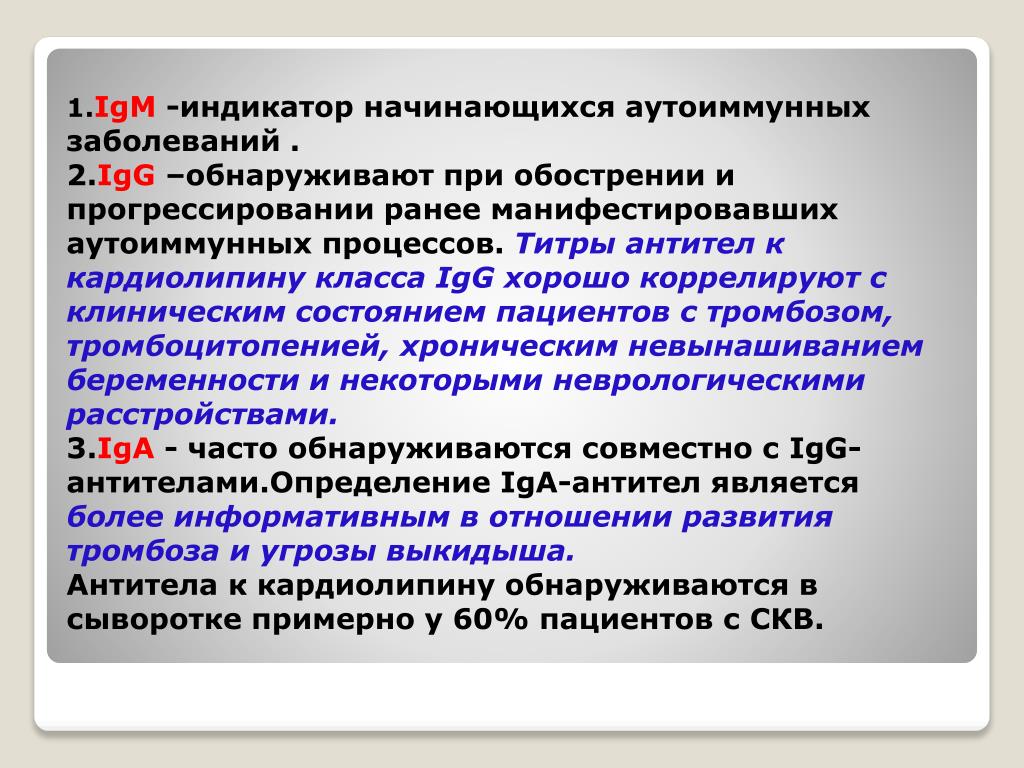 1.IgM -индикатор начинающихся аутоиммунных заболеваний .
2.IgG –обнаруживают при обострении и прогрессировании ранее манифестировавших аутоиммунных процессов. Титры антител к кардиолипину класса IgG хорошо коррелируют с клиническим состоянием пациентов с тромбозом, тромбоцитопенией, хроническим невынашиванием беременности и некоторыми неврологическими расстройствами.
3.IgA - часто обнаруживаются совместно с IgG-антителами.Определение IgA-антител является более информативным в отношении развития тромбоза и угрозы выкидыша.
Антитела к кардиолипину обнаруживаются в сыворотке примерно у 60% пациентов с СКВ.